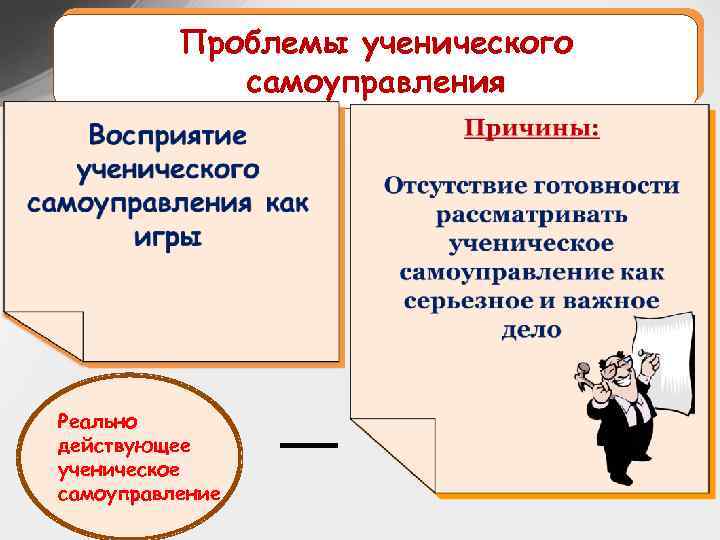 Проблемы ученического самоуправления

Восприятие ученического самоуправления как игры

Причины:

Отсутствие готовности рассматривать ученическое самоуправление как серьезное и важное дело

Реально действующее ученическое самоуправление

—